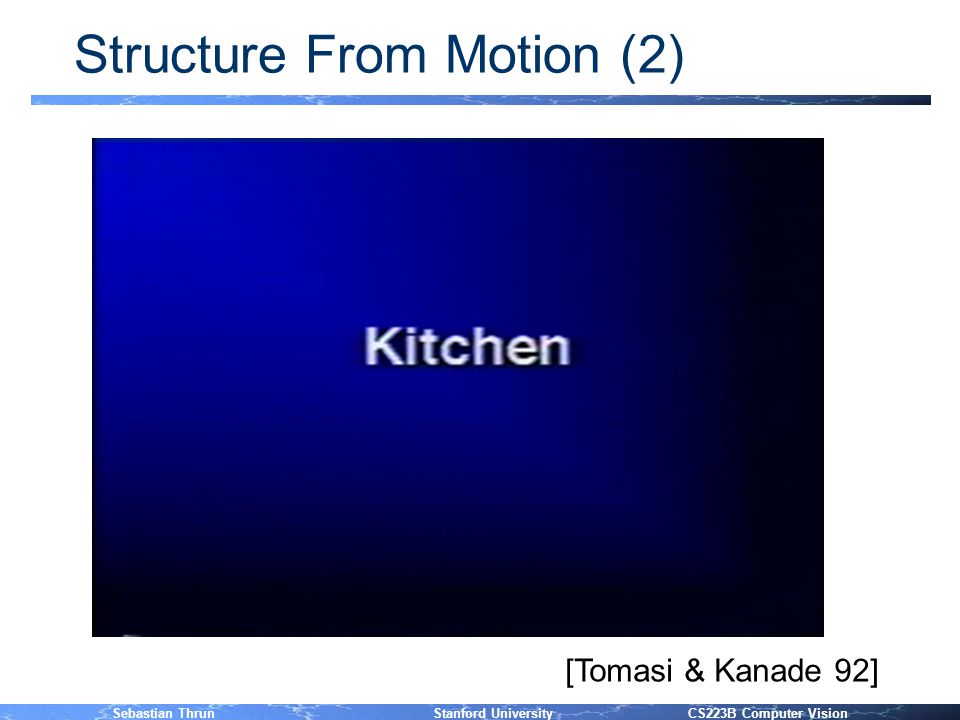 Structure From Motion (2)

Kitchen

[Tomasi & Kanade 92]

Sebastian Thrun Stanford University CS223B Computer Vision